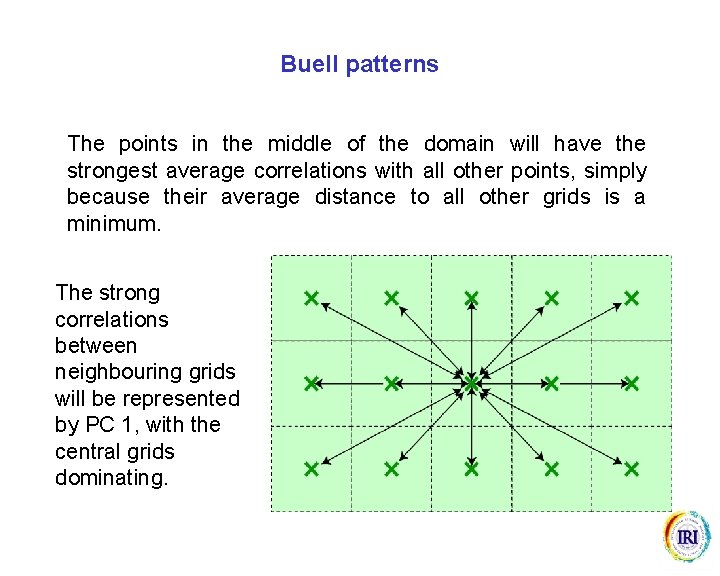 Buell patterns

The points in the middle of the domain will have the strongest average correlations with all other points, simply because their average distance to all other grids is a minimum.

The strong correlations between neighbouring grids will be represented by PC 1, with the central grids dominating.

IRI